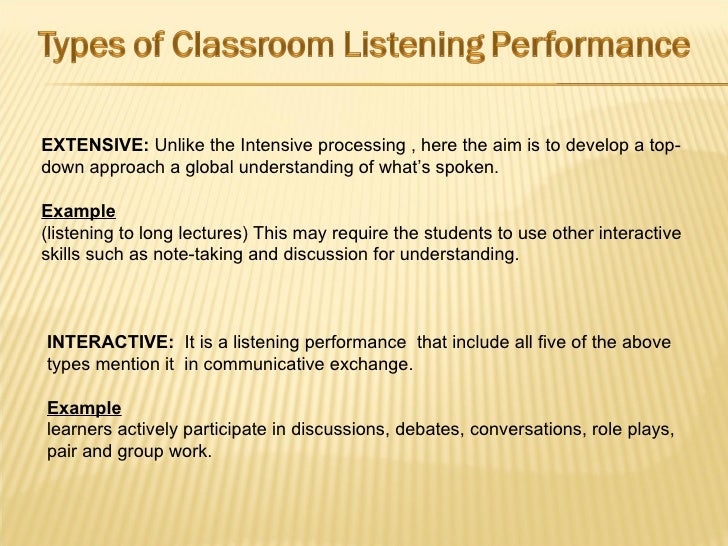 Types of Classroom Listening Performance

EXTENSIVE: Unlike the Intensive processing , here the aim is to develop a top-down approach a global understanding of what's spoken.

Example
(listening to long lectures) This may require the students to use other interactive skills such as note-taking and discussion for understanding.

INTERACTIVE: It is a listening performance that include all five of the above types mention it in communicative exchange.

Example
learners actively participate in discussions, debates, conversations, role plays, pair and group work.